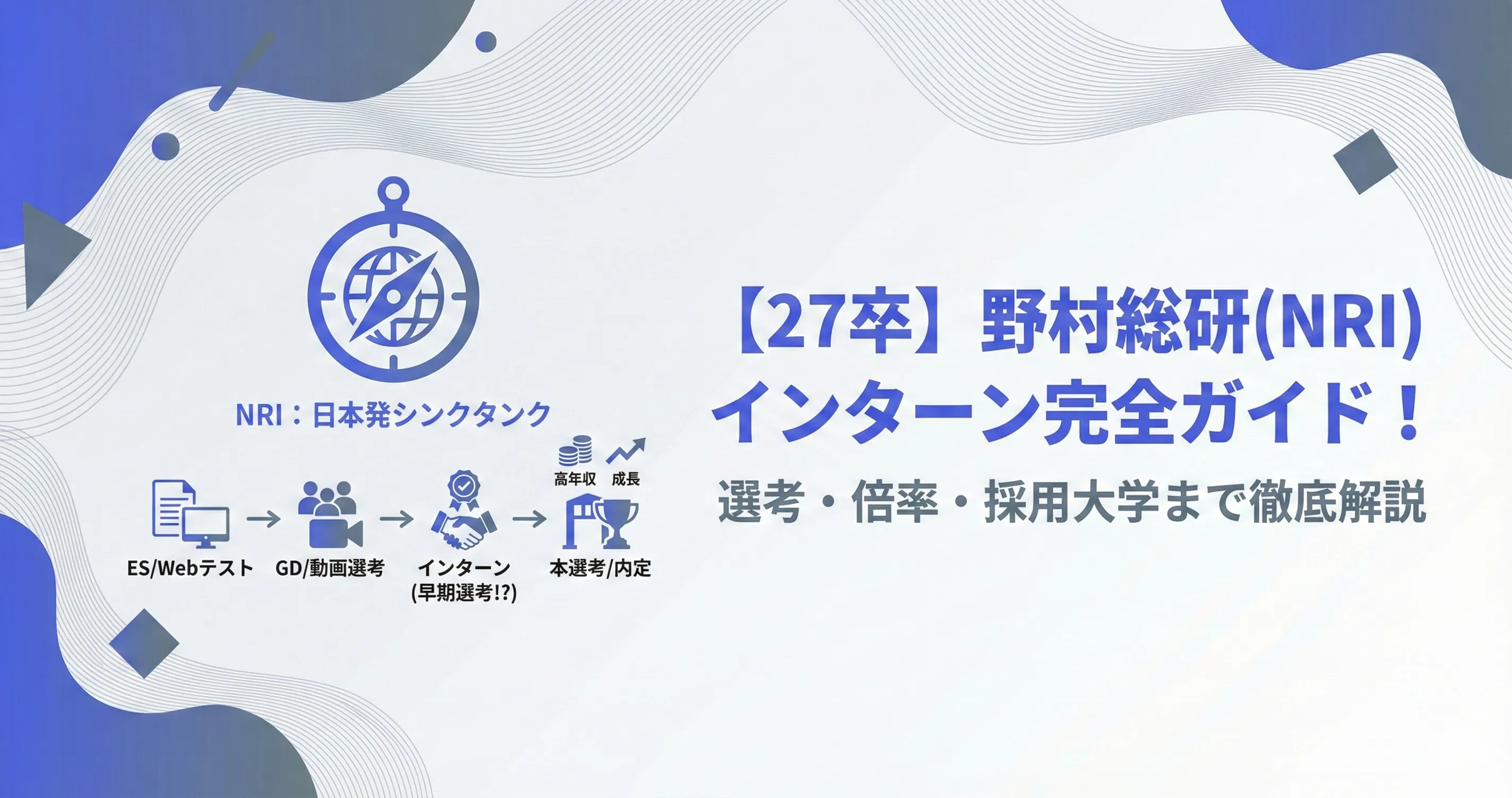 NRI：日本発シンクタンク

高年収 成長

ES/Webテスト → GD/動画選考 → インターン (早期選考!?) → 本選考/内定

【27卒】野村総研(NRI) インターン完全ガイド！

選考・倍率・採用大学まで徹底解説